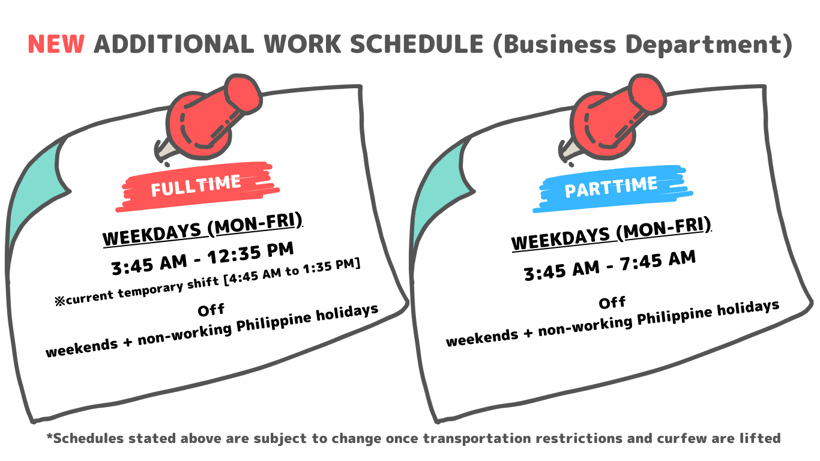 NEW ADDITIONAL WORK SCHEDULE (Business Department)

FULLTIME

WEEKDAYS (MON-FRI)

3:45 AM - 12:35 PM

※current temporary shift [4:45 AM to 1:35 PM]

Off
weekends + non-working Philippine holidays

PARTTIME

WEEKDAYS (MON-FRI)

3:45 AM - 7:45 AM

Off
weekends + non-working Philippine holidays

*Schedules stated above are subject to change once transportation restrictions and curfew are lifted